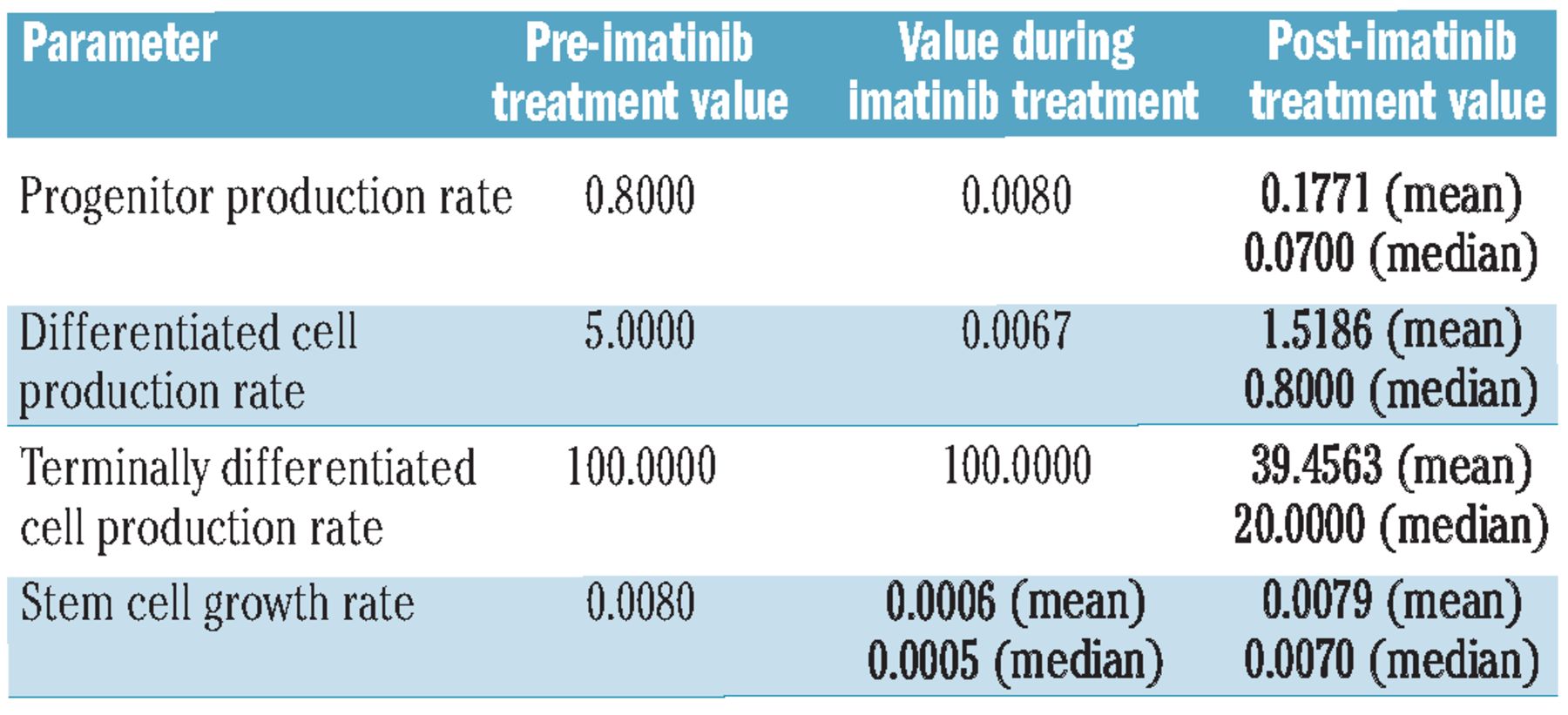 | Parameter | Pre-imatinib treatment value | Value during imatinib treatment | Post-imatinib treatment value |
|---|---|---|---|
| Progenitor production rate | 0.8000 | 0.0080 | 0.1771 (mean) 0.0700 (median) |
| Differentiated cell production rate | 5.0000 | 0.0067 | 1.5186 (mean) 0.8000 (median) |
| Terminally differentiated cell production rate | 100.0000 | 100.0000 | 39.4563 (mean) 20.0000 (median) |
| Stem cell growth rate | 0.0080 | 0.0006 (mean) 0.0005 (median) | 0.0079 (mean) 0.0070 (median) |